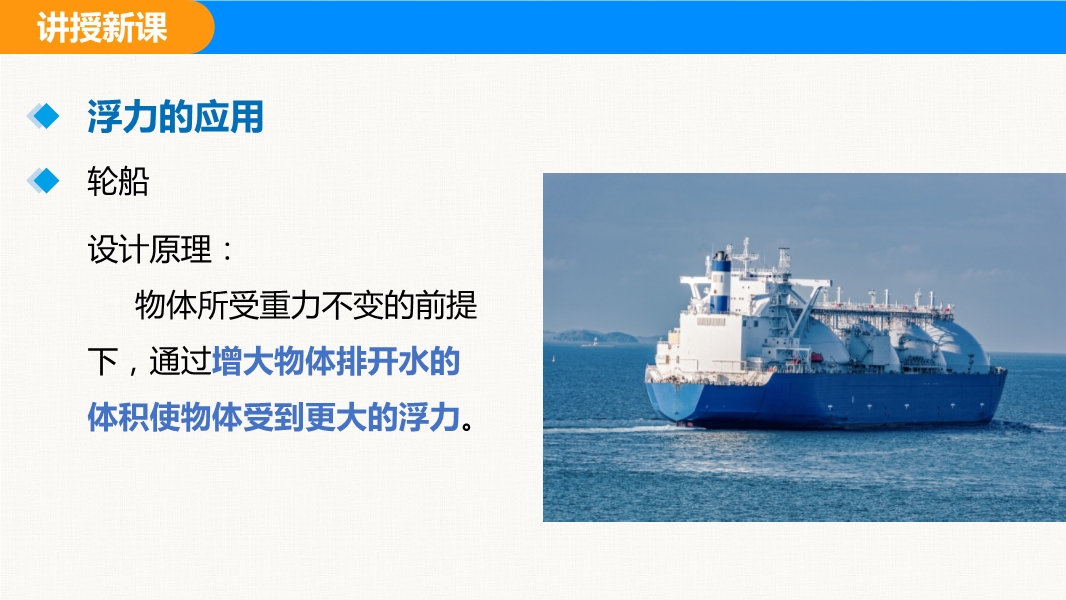 讲授新课

浮力的应用

轮船

设计原理：

物体所受重力不变的前提下，通过增大物体排开水的体积使物体受到更大的浮力。